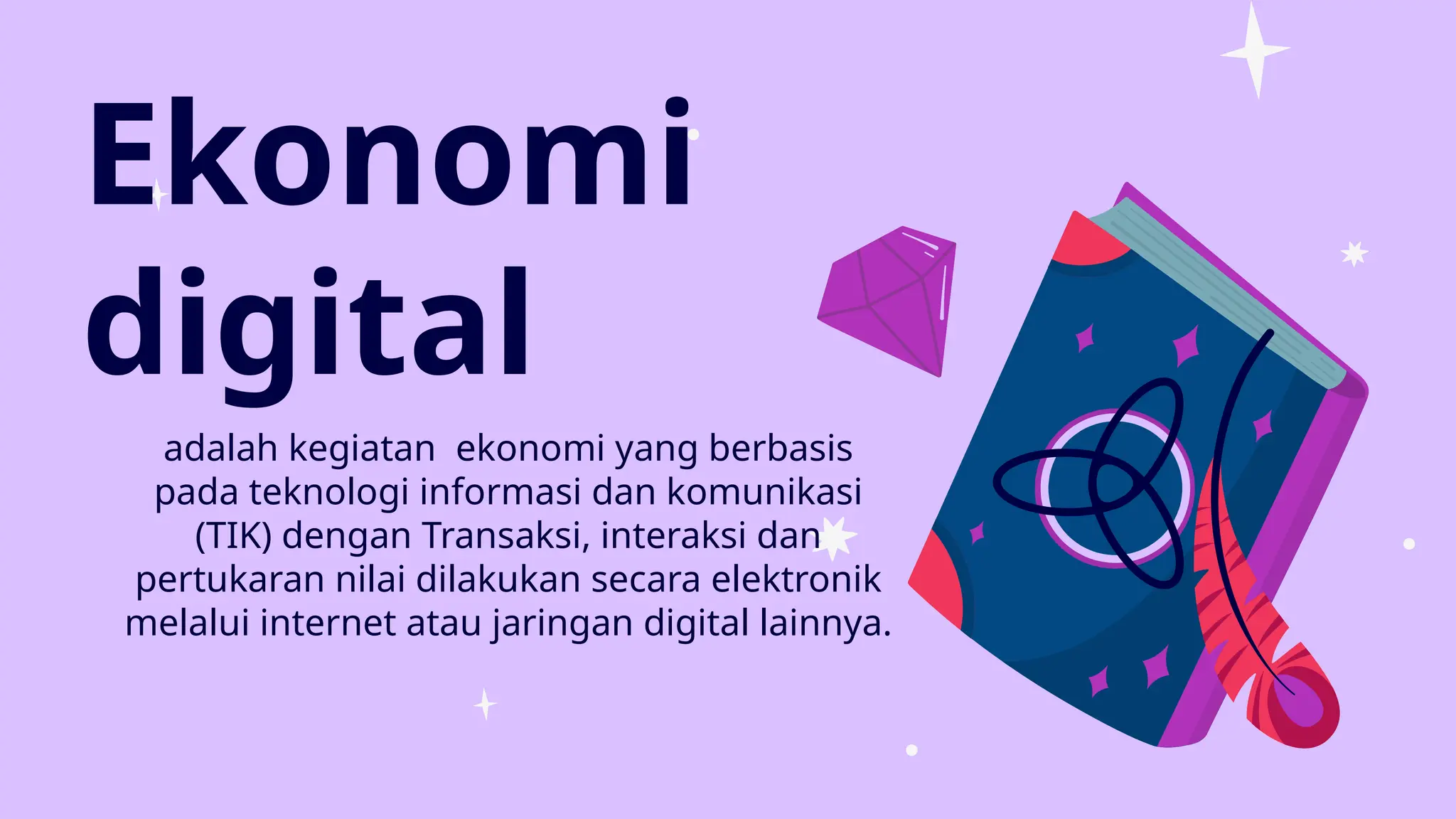 Ekonomi digital

adalah kegiatan  ekonomi yang berbasis pada teknologi informasi dan komunikasi (TIK) dengan Transaksi, interaksi dan pertukaran nilai dilakukan secara elektronik melalui internet atau jaringan digital lainnya.